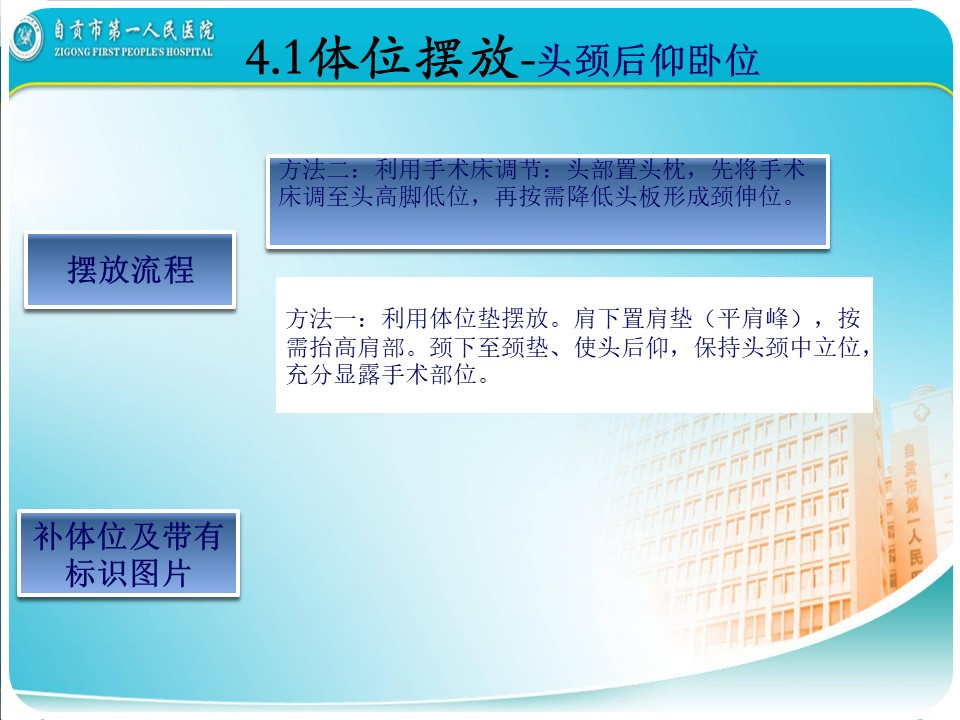 自贡市第一人民医院
ZIGONG FIRST PEOPLE'S HOSPITAL

4.1体位摆放-头颈后仰卧位

方法二：利用手术床调节：头部置头枕，先将手术床调至头高脚低位，再按需降低头板形成颈伸位。

摆放流程

方法一：利用体位垫摆放。肩下置肩垫（平肩峰），按需抬高肩部。颈下至颈垫、使头后仰，保持头颈中立位，充分显露手术部位。

补体位及带有标识图片

自贡市第一人民